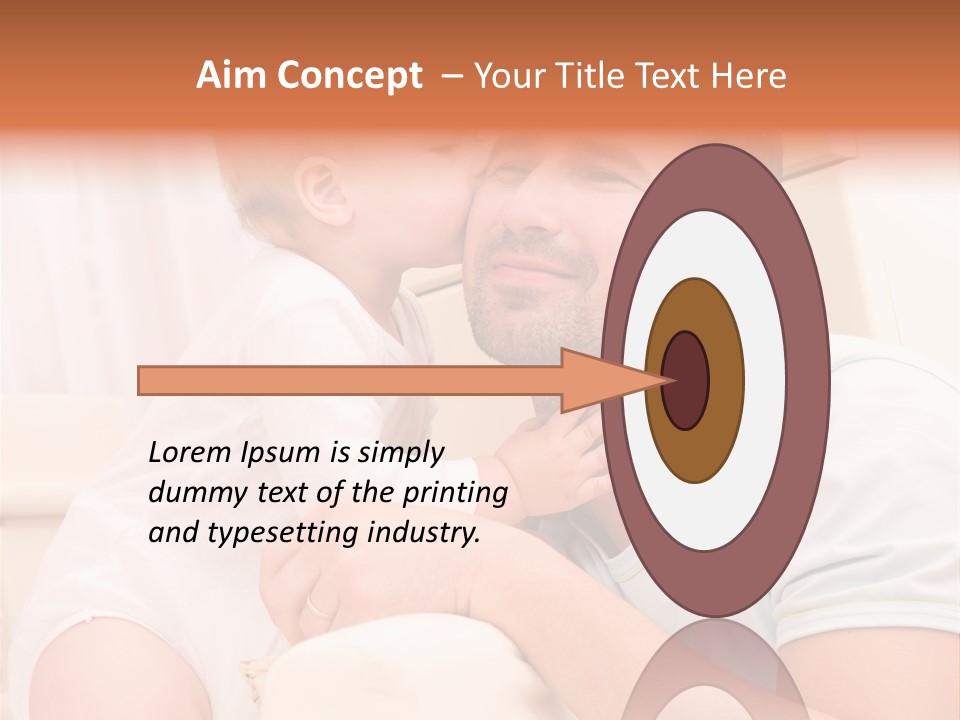 Aim Concept – Your Title Text Here

Lorem Ipsum is simply dummy text of the printing and typesetting industry.